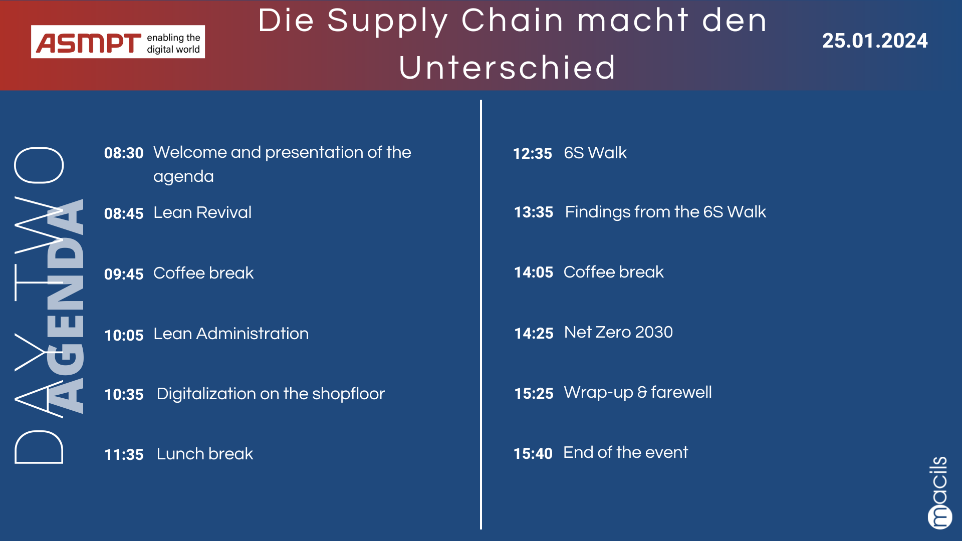 ASMPT enabling the digital world

Die Supply Chain macht den Unterschied

25.01.2024

DAY TWO
AGENDA

08:30 Welcome and presentation of the agenda

08:45 Lean Revival

09:45 Coffee break

10:05 Lean Administration

10:35 Digitalization on the shopfloor

11:35 Lunch break

12:35 6S Walk

13:35 Findings from the 6S Walk

14:05 Coffee break

14:25 Net Zero 2030

15:25 Wrap-up & farewell

15:40 End of the event

macils